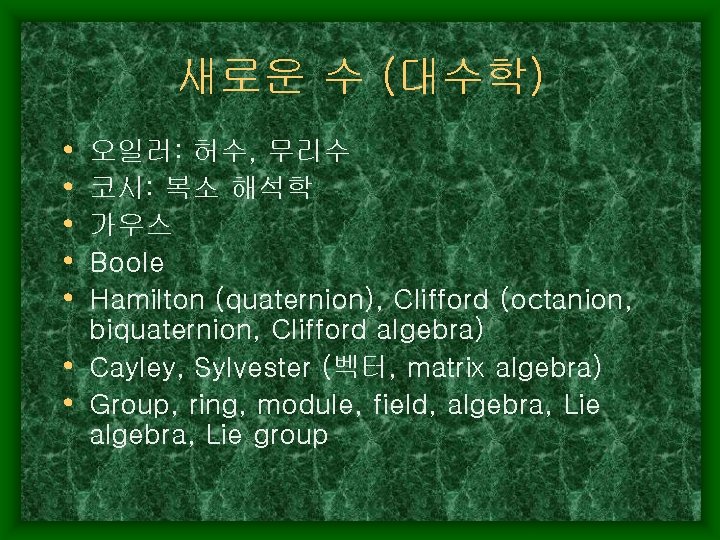 새로운 수 (대수학)

• 오일러: 허수, 무리수
• 코시: 복소 해석학
• 가우스
• Boole
• Hamilton (quaternion), Clifford (octanion, biquaternion, Clifford algebra)
• Cayley, Sylvester (벡터, matrix algebra)
• Group, ring, module, field, algebra, Lie algebra, Lie group